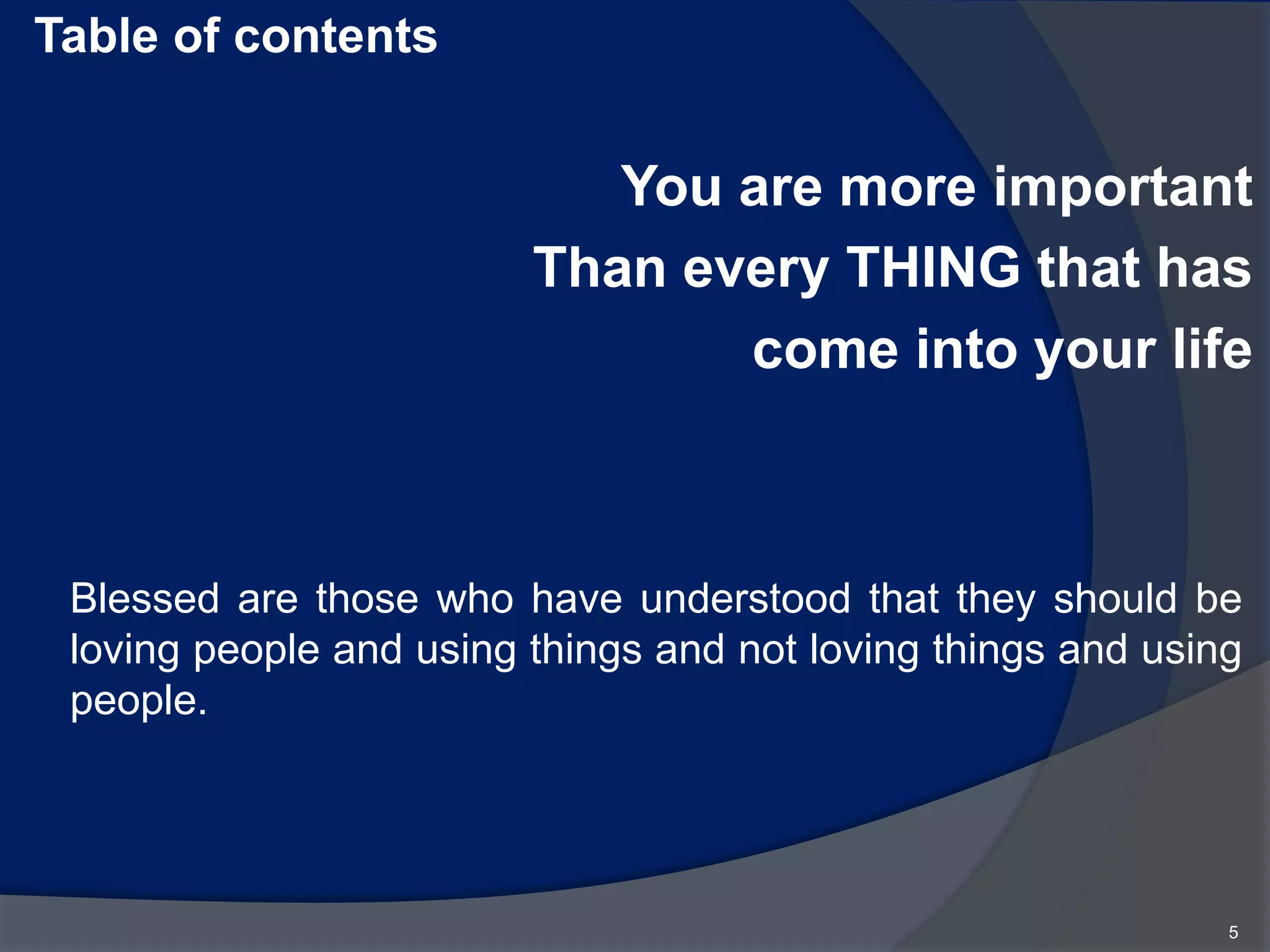 Table of contents

You are more important
Than every THING that has
come into your life

Blessed are those who have understood that they should be loving people and using things and not loving things and using people.

5